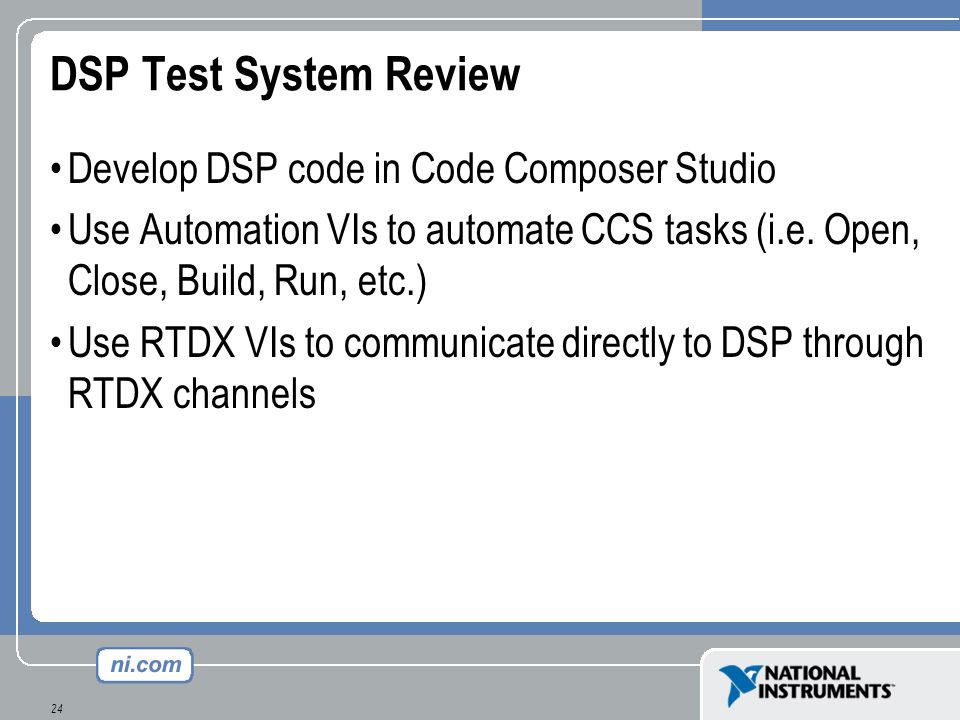 DSP Test System Review

• Develop DSP code in Code Composer Studio

• Use Automation VIs to automate CCS tasks (i.e. Open, Close, Build, Run, etc.)

• Use RTDX VIs to communicate directly to DSP through RTDX channels

ni.com

24

NATIONAL INSTRUMENTS